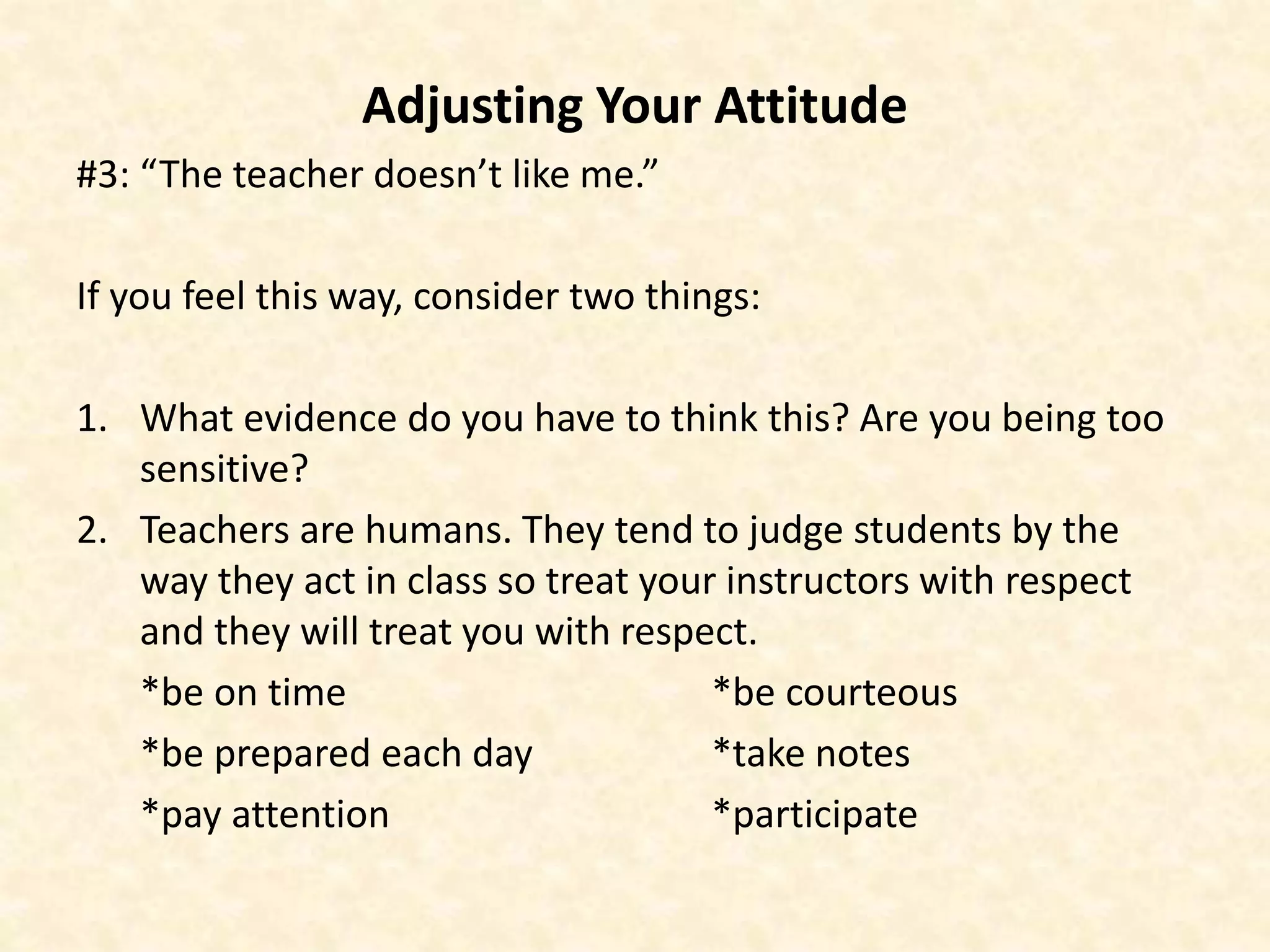 Adjusting Your Attitude

#3: “The teacher doesn’t like me.”

If you feel this way, consider two things:

1. What evidence do you have to think this? Are you being too sensitive?
2. Teachers are humans. They tend to judge students by the way they act in class so treat your instructors with respect and they will treat you with respect.

*be on time
*be prepared each day
*pay attention

*be courteous
*take notes
*participate